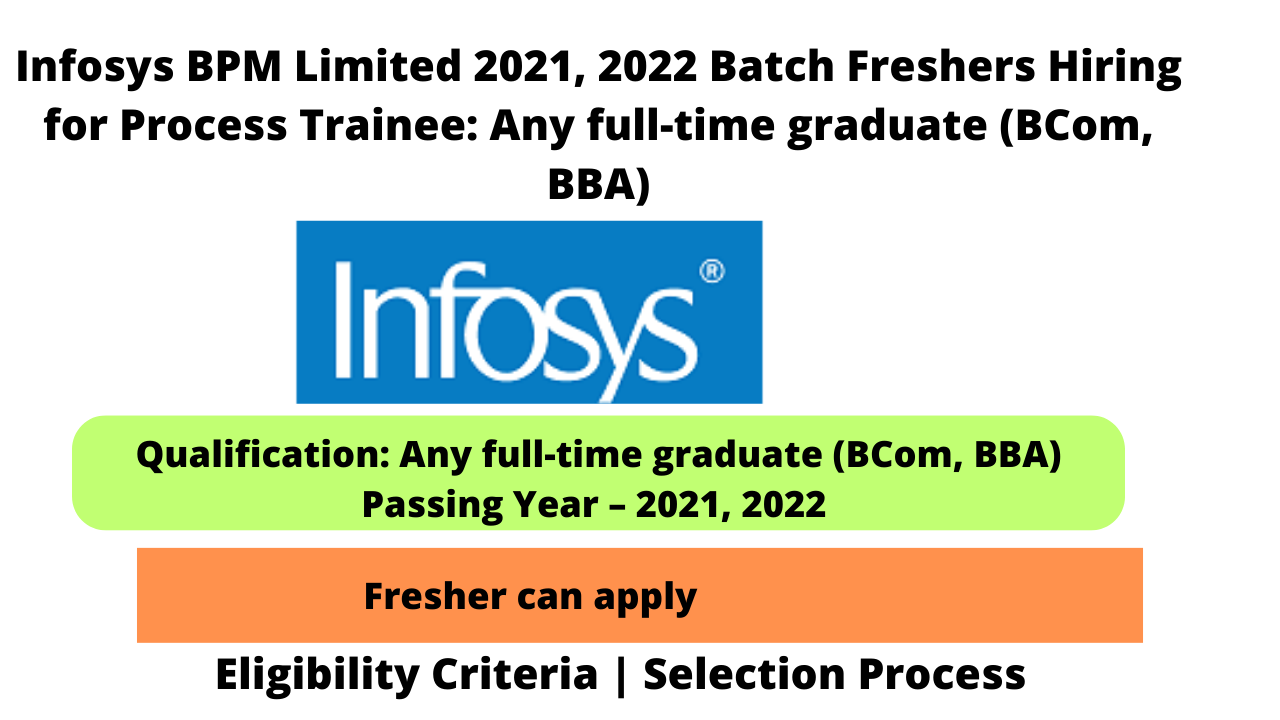 Infosys BPM Limited 2021, 2022 Batch Freshers Hiring for Process Trainee: Any full-time graduate (BCom, BBA)

Infosys®

Qualification: Any full-time graduate (BCom, BBA)
Passing Year – 2021, 2022

Fresher can apply

Eligibility Criteria | Selection Process